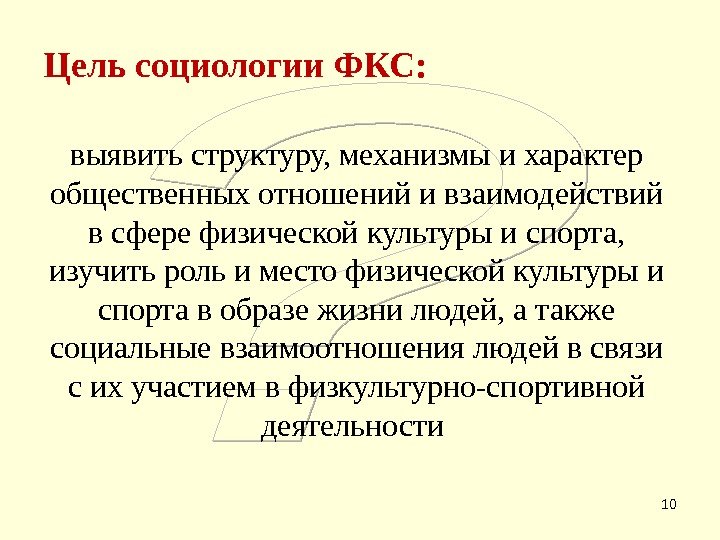 Цель социологии ФКС:

выявить структуру, механизмы и характер общественных отношений и взаимодействий в сфере физической культуры и спорта, изучить роль и место физической культуры и спорта в образе жизни людей, а также социальные взаимоотношения людей в связи с их участием в физкультурно-спортивной деятельности

10